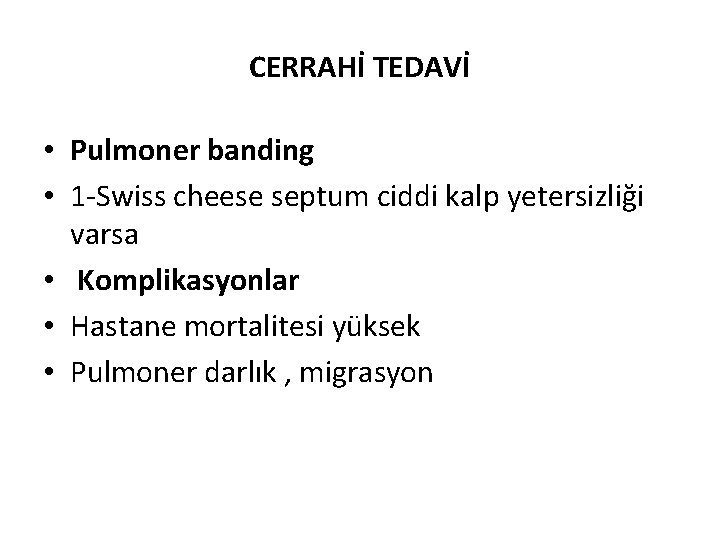 CERRAHİ TEDAVİ

• Pulmoner banding
• 1-Swiss cheese septum ciddi kalp yetersizliği varsa
• Komplikasyonlar
• Hastane mortalitesi yüksek
• Pulmoner darlık , migrasyon